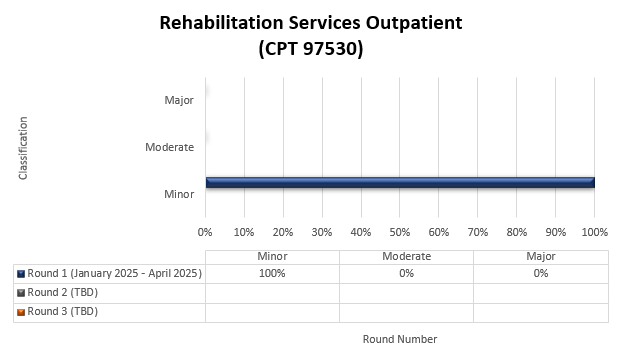 Rehabilitation Services Outpatient
(CPT 97530)

Classification

Major

Moderate

Minor

0% 10% 20% 30% 40% 50% 60% 70% 80% 90% 100%

| | Minor | Moderate | Major |
|---|---|---|---|
| Round 1 (January 2025 - April 2025) | 100% | 0% | 0% |
| Round 2 (TBD) | | | |
| Round 3 (TBD) | | | |

Round Number